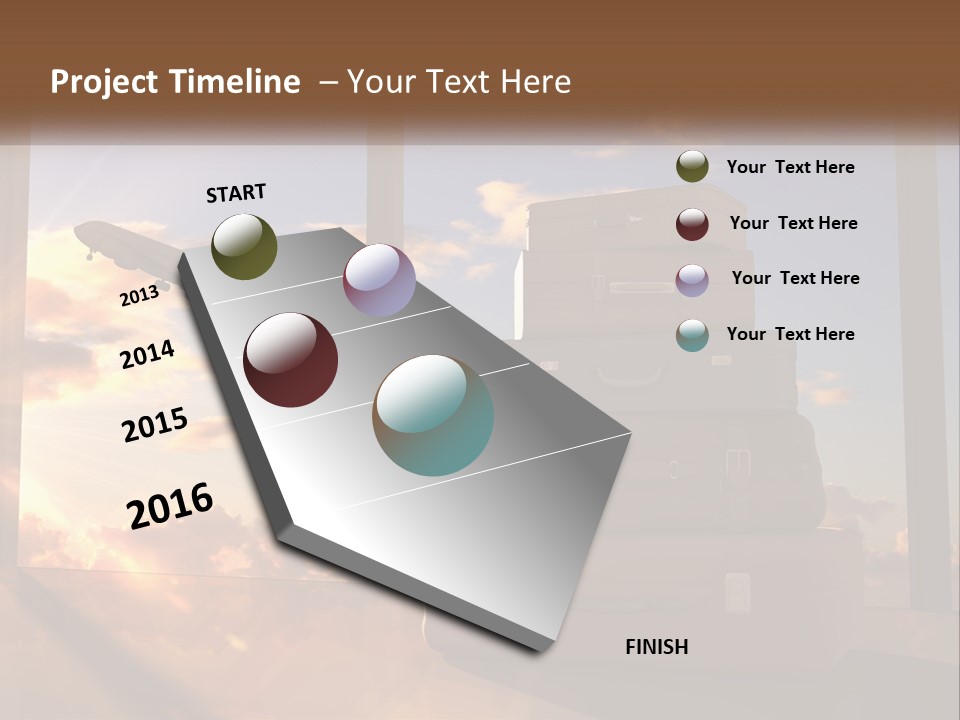 Project Timeline – Your Text Here

START

2013

2014

2015

2016

FINISH

Your Text Here

Your Text Here

Your Text Here

Your Text Here